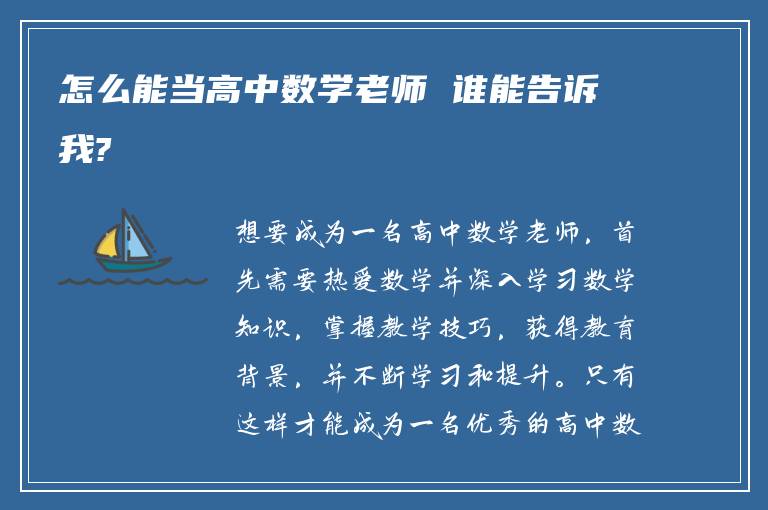 怎么能当高中数学老师 谁能告诉我?

想要成为一名高中数学老师，首先需要热爱数学并深入学习数学知识，掌握教学技巧，获得教育背景，并不断学习和提升。只有这样才能成为一名优秀的高中数